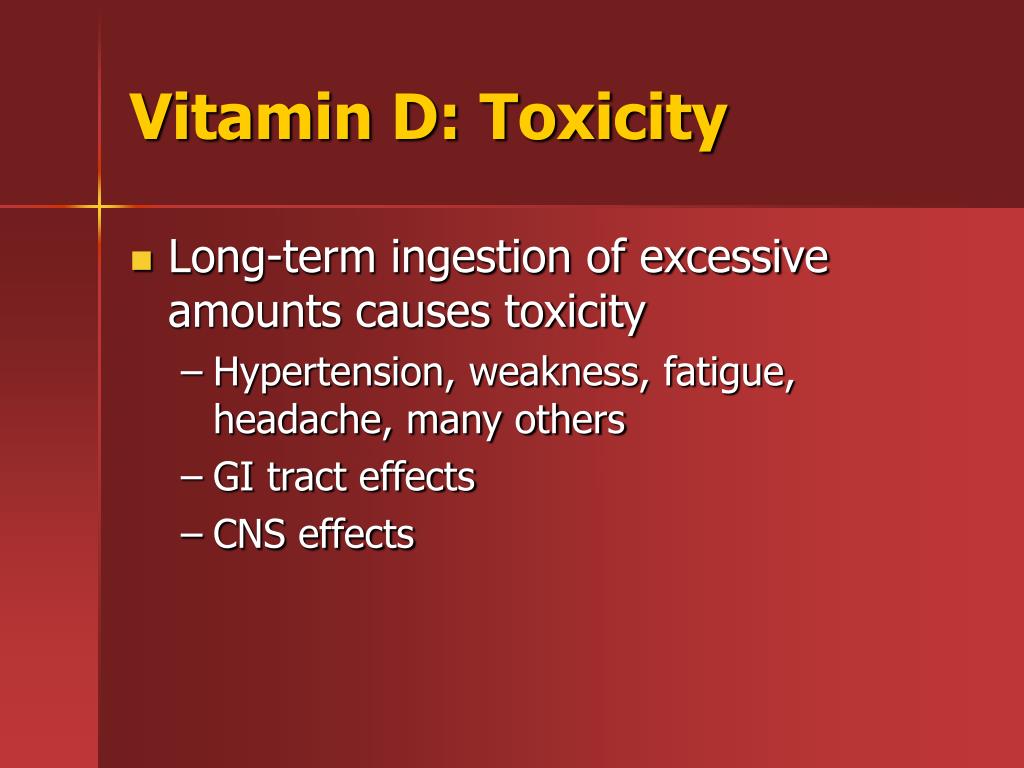 Vitamin D: Toxicity

Long-term ingestion of excessive amounts causes toxicity

– Hypertension, weakness, fatigue, headache, many others
– GI tract effects
– CNS effects